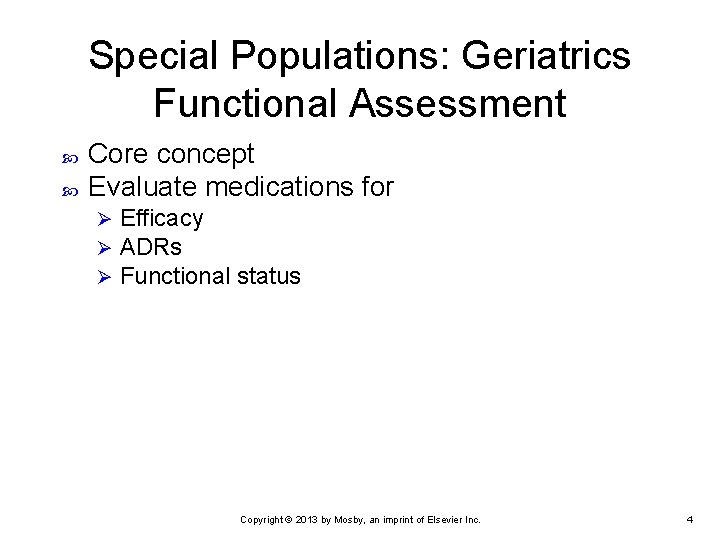 Special Populations: Geriatrics Functional Assessment

Core concept

Evaluate medications for

Efficacy

ADRs

Functional status

Copyright © 2013 by Mosby, an imprint of Elsevier Inc.

4